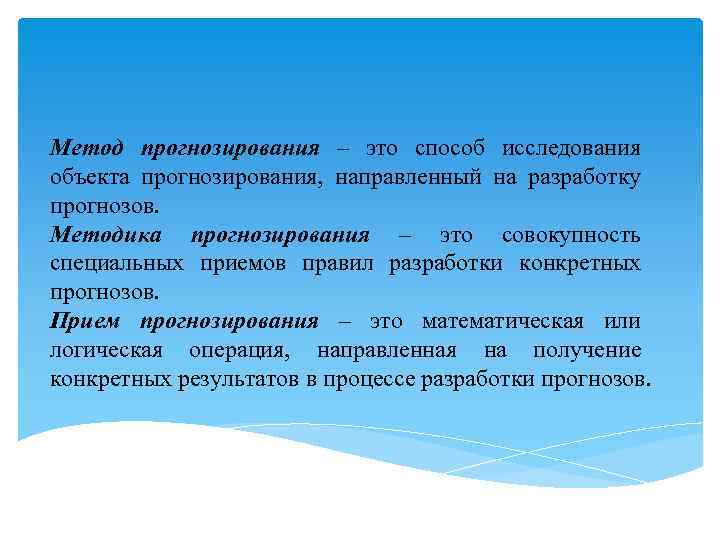 Метод прогнозирования – это способ исследования объекта прогнозирования, направленный на разработку прогнозов.
Методика прогнозирования – это совокупность специальных приемов правил разработки конкретных прогнозов.
Прием прогнозирования – это математическая или логическая операция, направленная на получение конкретных результатов в процессе разработки прогнозов.